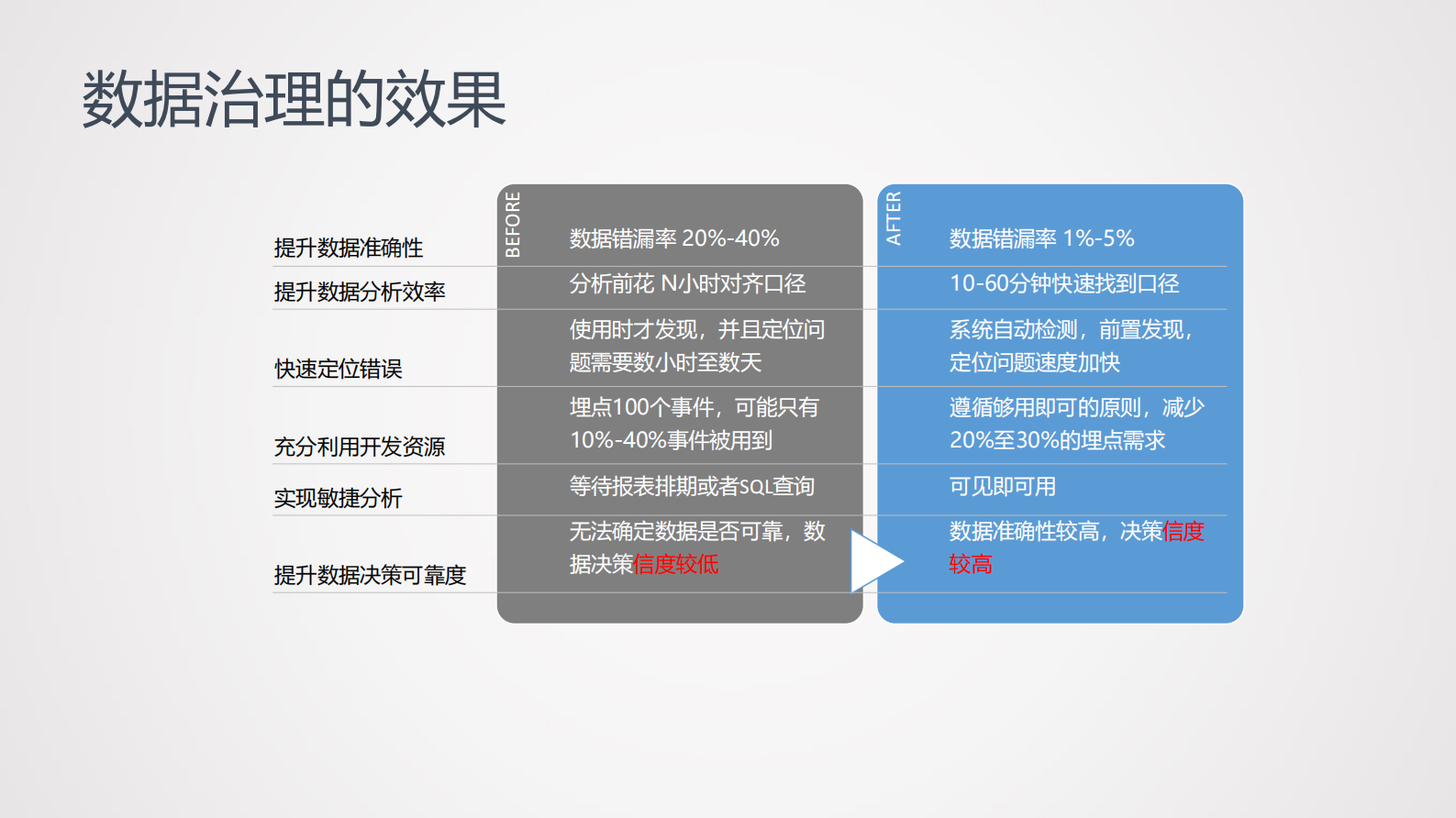 数据治理的效果

| | BEFORE | AFTER |
|---|---|---|
| 提升数据准确性 | 数据错漏率 20%-40% | 数据错漏率 1%-5% |
| 提升数据分析效率 | 分析前花 N小时对齐口径 | 10-60分钟快速找到口径 |
| 快速定位错误 | 使用时才发现，并且定位问题需要数小时至数天 | 系统自动检测，前置发现，定位问题速度加快 |
| 充分利用开发资源 | 埋点100个事件，可能只有10%-40%事件被用到 | 遵循够用即可的原则，减少20%至30%的埋点需求 |
| 实现敏捷分析 | 等待报表排期或者SQL查询 | 可见即可用 |
| 提升数据决策可靠度 | 无法确定数据是否可靠，数据决策信度较低 | 数据准确性较高，决策信度较高 |